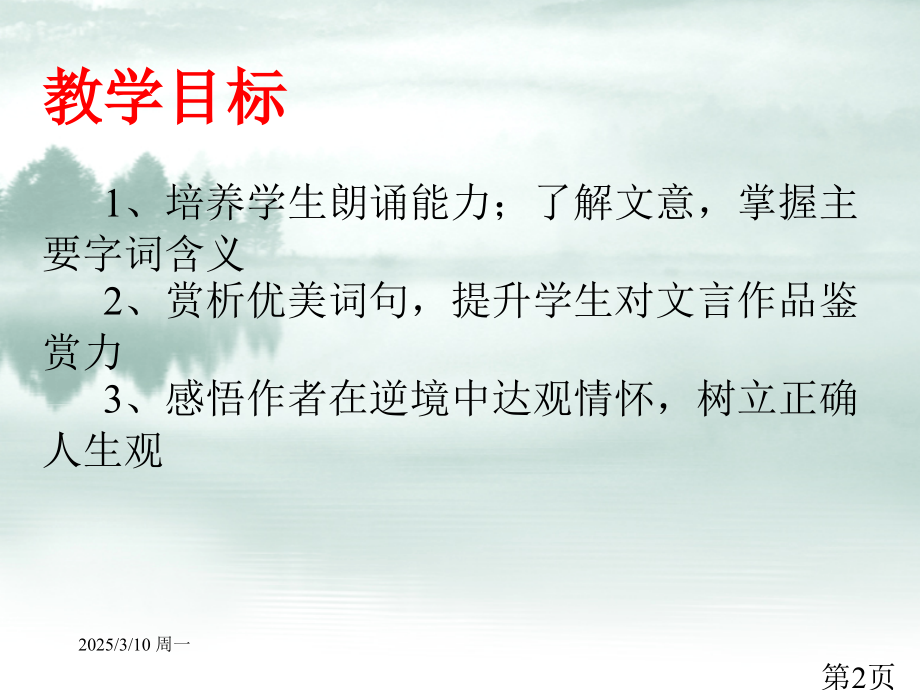 教学目标

1、培养学生朗诵能力；了解文意，掌握主要字词含义

2、赏析优美词句，提升学生对文言作品鉴赏力

3、感悟作者在逆境中达观情怀，树立正确人生观

2025/3/10 周一

第2页